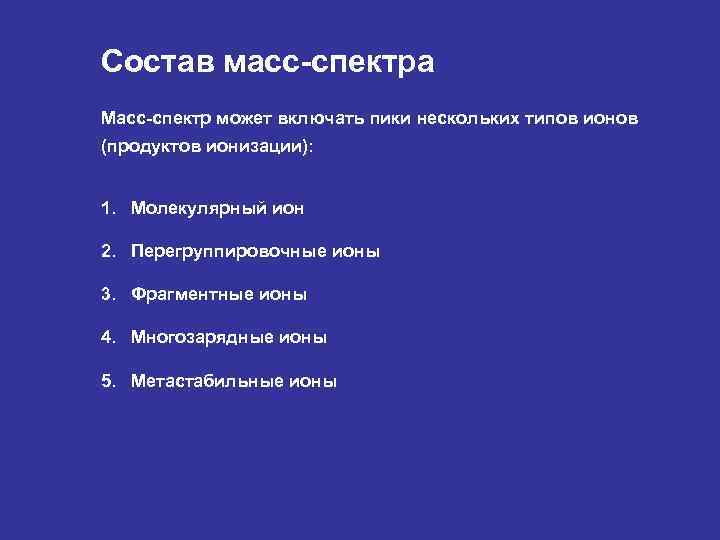 Состав масс-спектра

Масс-спектр может включать пики нескольких типов ионов (продуктов ионизации):

1. Молекулярный ион
2. Перегруппировочные ионы
3. Фрагментные ионы
4. Многозарядные ионы
5. Метастабильные ионы